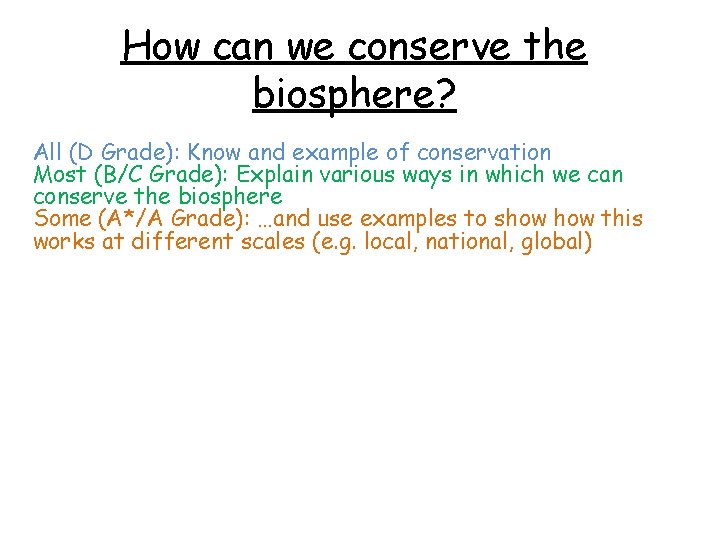 How can we conserve the biosphere?

All (D Grade): Know and example of conservation

Most (B/C Grade): Explain various ways in which we can conserve the biosphere

Some (A*/A Grade): …and use examples to show how this works at different scales (e.g. local, national, global)